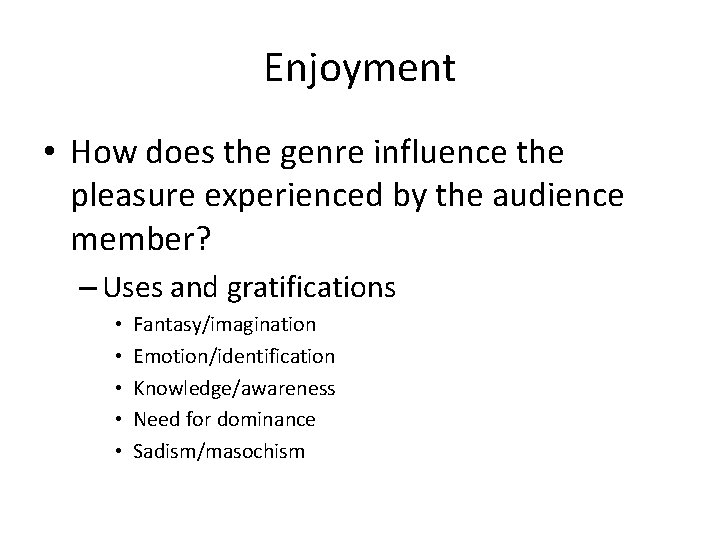 Enjoyment

• How does the genre influence the pleasure experienced by the audience member?

– Uses and gratifications

• Fantasy/imagination
• Emotion/identification
• Knowledge/awareness
• Need for dominance
• Sadism/masochism